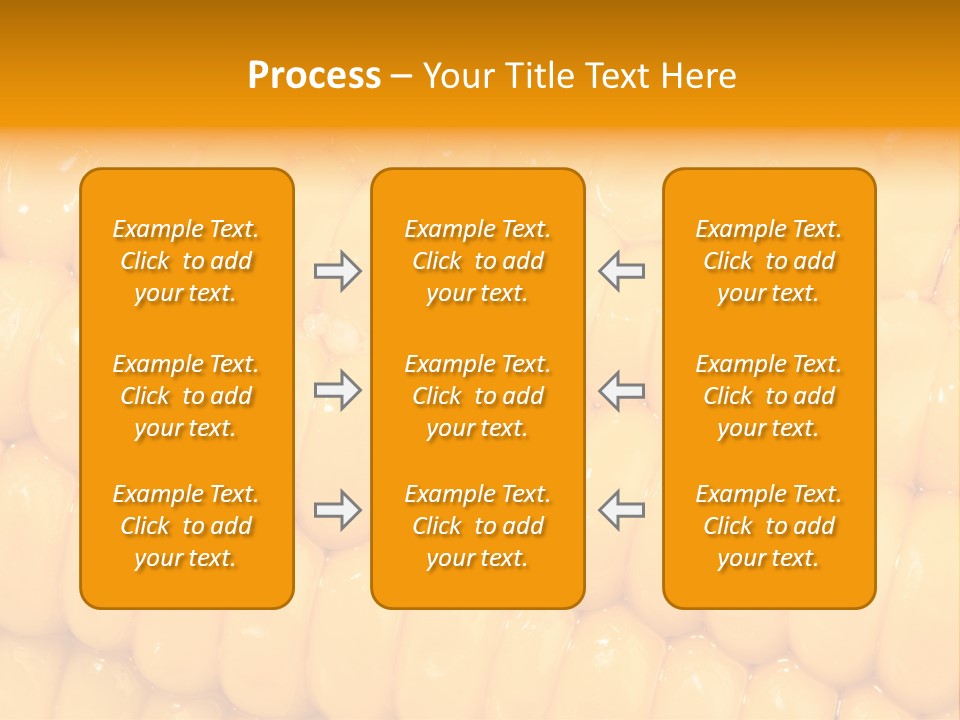 Process – Your Title Text Here

Example Text. Click to add your text.

Example Text. Click to add your text.

Example Text. Click to add your text.

Example Text. Click to add your text.

Example Text. Click to add your text.

Example Text. Click to add your text.

Example Text. Click to add your text.

Example Text. Click to add your text.

Example Text. Click to add your text.